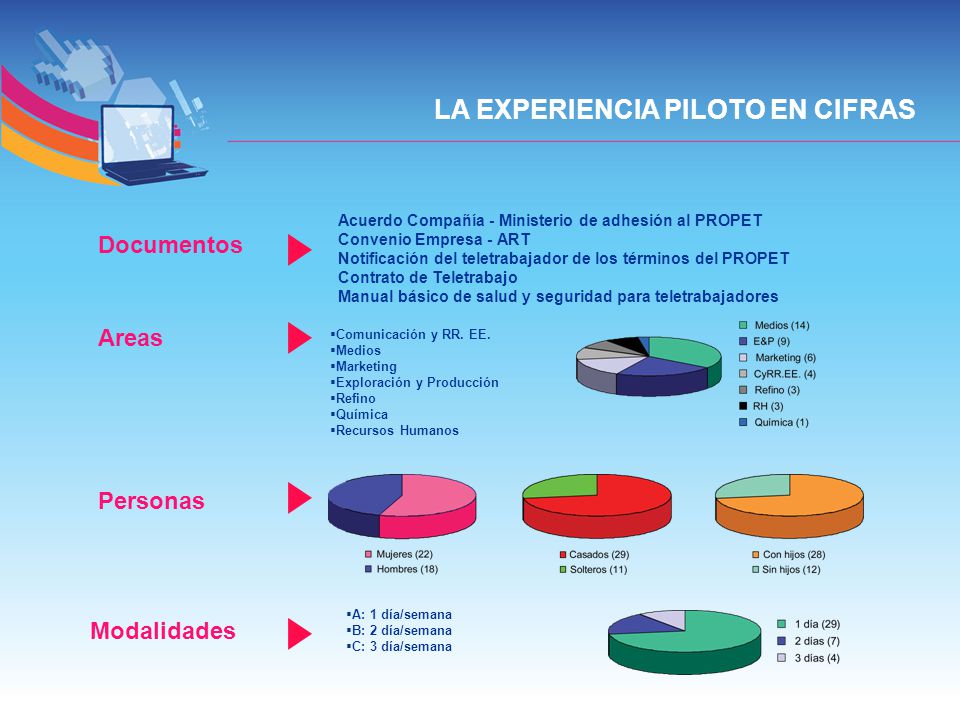 LA EXPERIENCIA PILOTO EN CIFRAS

Documentos

Acuerdo Compañía - Ministerio de adhesión al PROPET
Convenio Empresa - ART
Notificación del teletrabajador de los términos del PROPET
Contrato de Teletrabajo
Manual básico de salud y seguridad para teletrabajadores

Areas

▪Comunicación y RR. EE.
▪Medios
▪Marketing
▪Exploración y Producción
▪Refino
▪Química
▪Recursos Humanos

Medios (14)
E&P (9)
Marketing (6)
CyRR.EE. (4)
Refino (3)
RH (3)
Química (1)

Personas

Mujeres (22)
Hombres (18)

Casados (29)
Solteros (11)

Con hijos (28)
Sin hijos (12)

Modalidades

▪A: 1 día/semana
▪B: 2 día/semana
▪C: 3 día/semana

1 día (29)
2 días (7)
3 días (4)